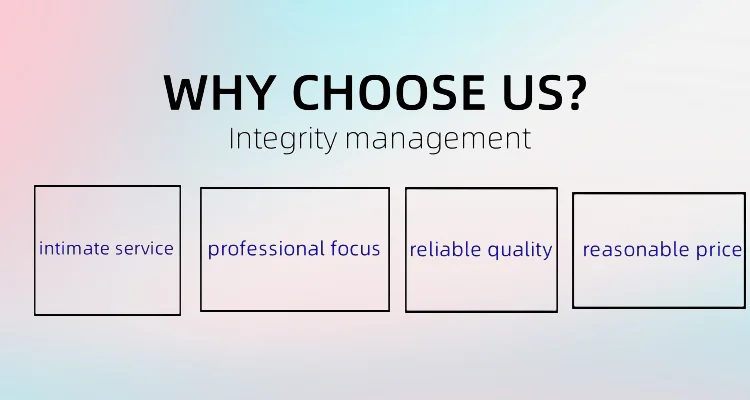 WHY CHOOSE US?
Integrity management

intimate service

professional focus

reliable quality

reasonable price